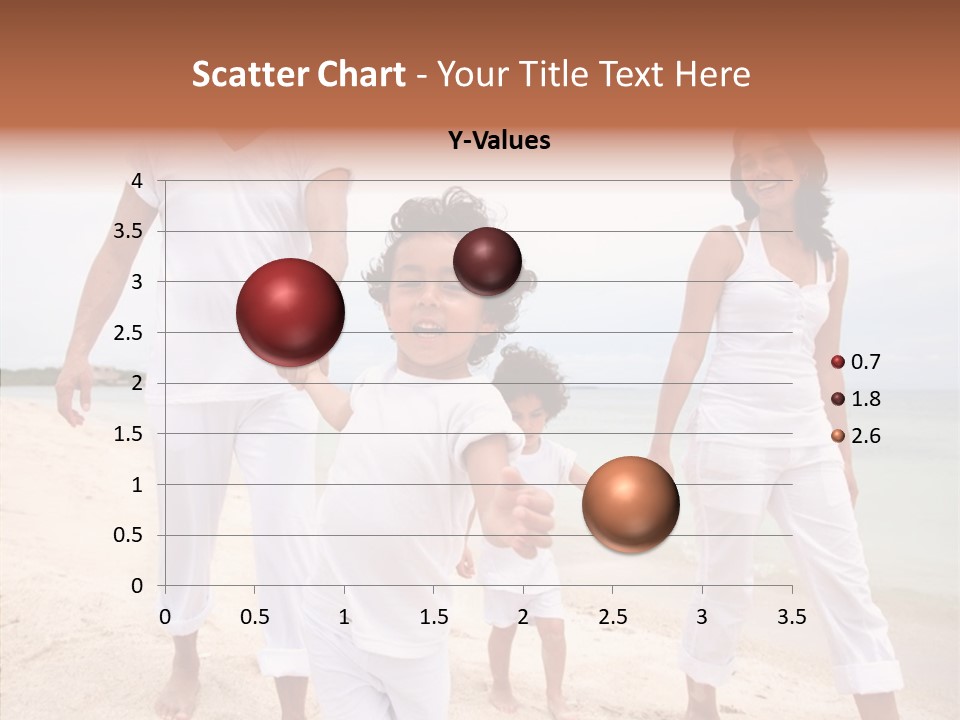 Scatter Chart - Your Title Text Here

Y-Values

4
3.5
3
2.5
2
1.5
1
0.5
0

0 0.5 1 1.5 2 2.5 3 3.5

0.7
1.8
2.6